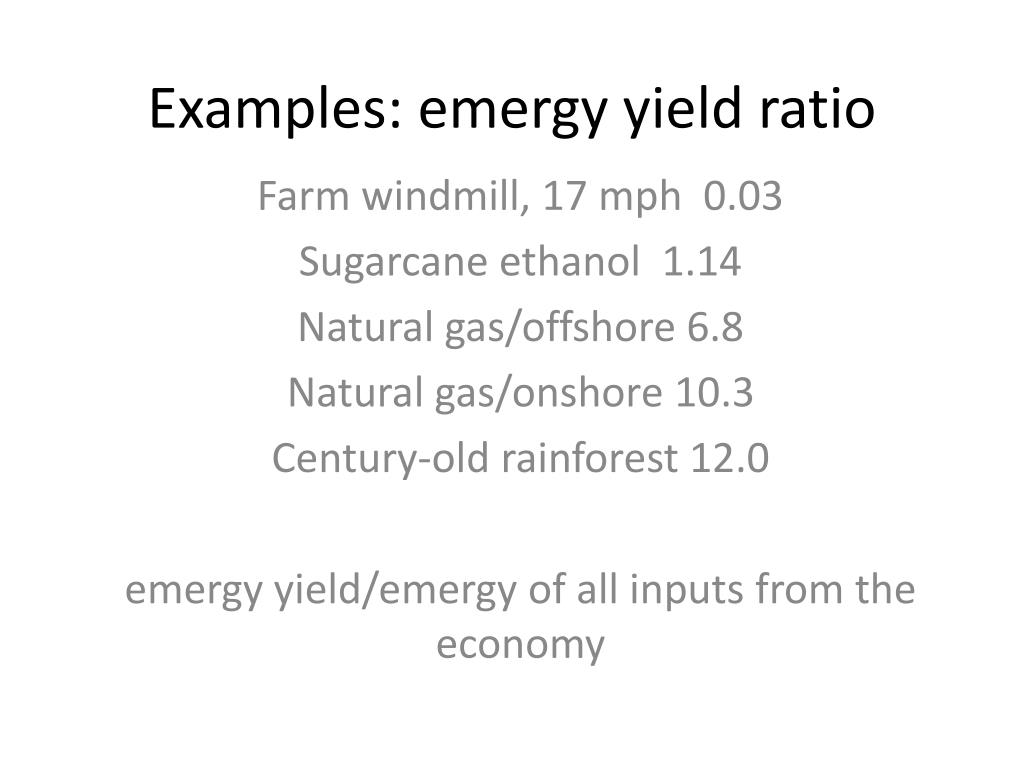 Examples: emergy yield ratio

Farm windmill, 17 mph 0.03

Sugarcane ethanol 1.14

Natural gas/offshore 6.8

Natural gas/onshore 10.3

Century-old rainforest 12.0

emergy yield/emergy of all inputs from the economy